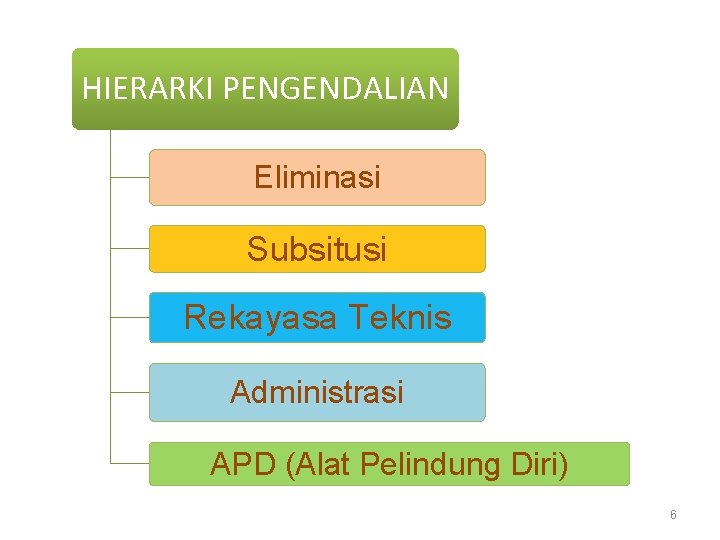 HIERARKI PENGENDALIAN

Eliminasi

Subsitusi

Rekayasa Teknis

Administrasi

APD (Alat Pelindung Diri)

6